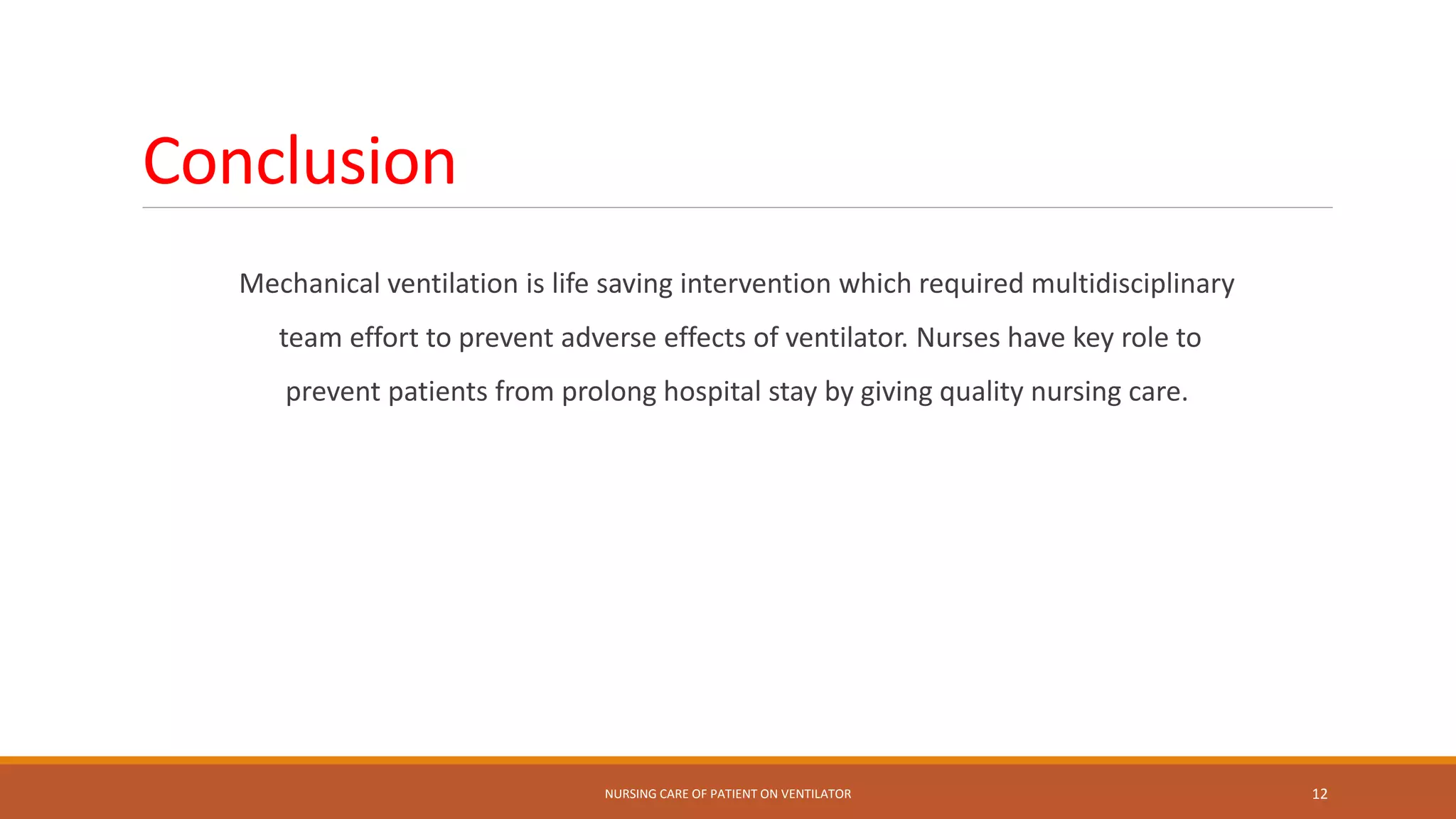 Conclusion

Mechanical ventilation is life saving intervention which required multidisciplinary team effort to prevent adverse effects of ventilator. Nurses have key role to prevent patients from prolong hospital stay by giving quality nursing care.

NURSING CARE OF PATIENT ON VENTILATOR

12